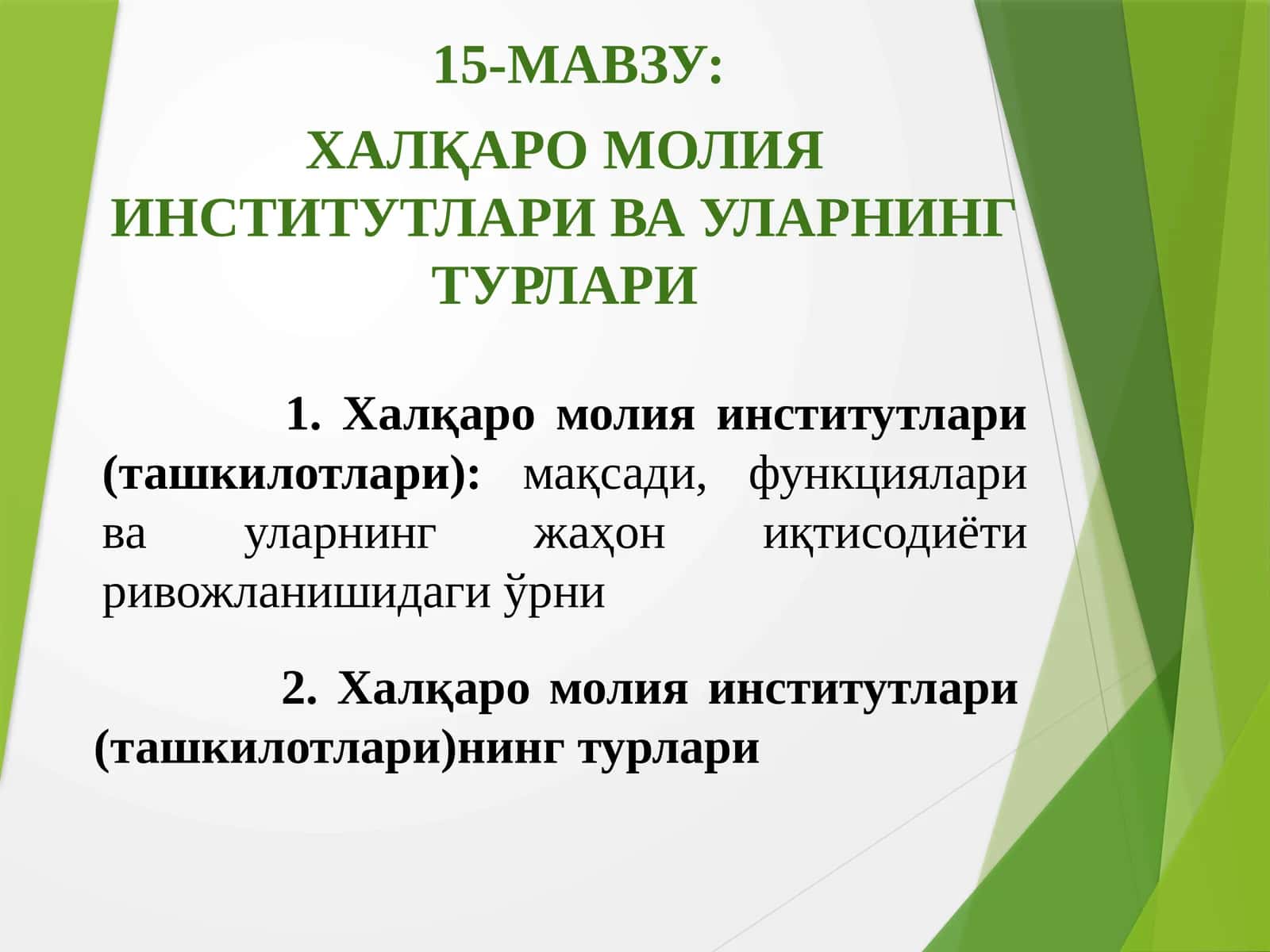 15-МАВЗУ:

ХАЛҚАРО МОЛИЯ ИНСТИТУТЛАРИ ВА УЛАРНИНГ ТУРЛАРИ

1. Халқаро молия институтлари (ташкилотлари): мақсади, функциялари ва уларнинг жаҳон иқтисодиёти ривожланишидаги ўрни

2. Халқаро молия институтлари (ташкилотлари)нинг турлари